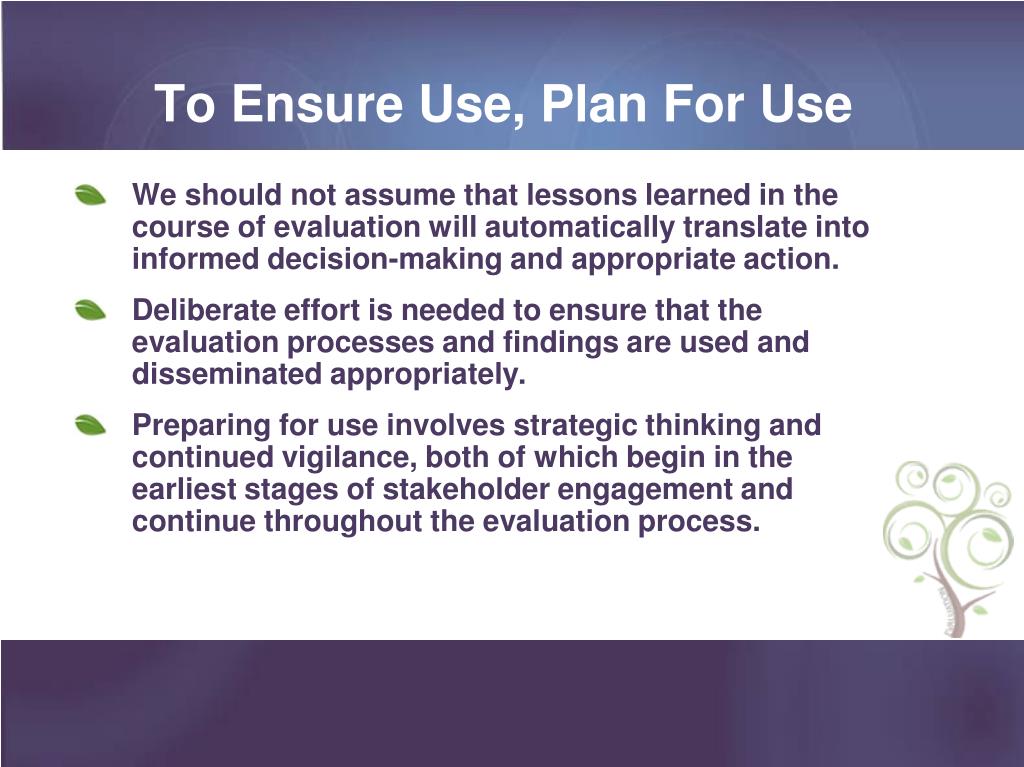 To Ensure Use, Plan For Use

We should not assume that lessons learned in the course of evaluation will automatically translate into informed decision-making and appropriate action.

Deliberate effort is needed to ensure that the evaluation processes and findings are used and disseminated appropriately.

Preparing for use involves strategic thinking and continued vigilance, both of which begin in the earliest stages of stakeholder engagement and continue throughout the evaluation process.